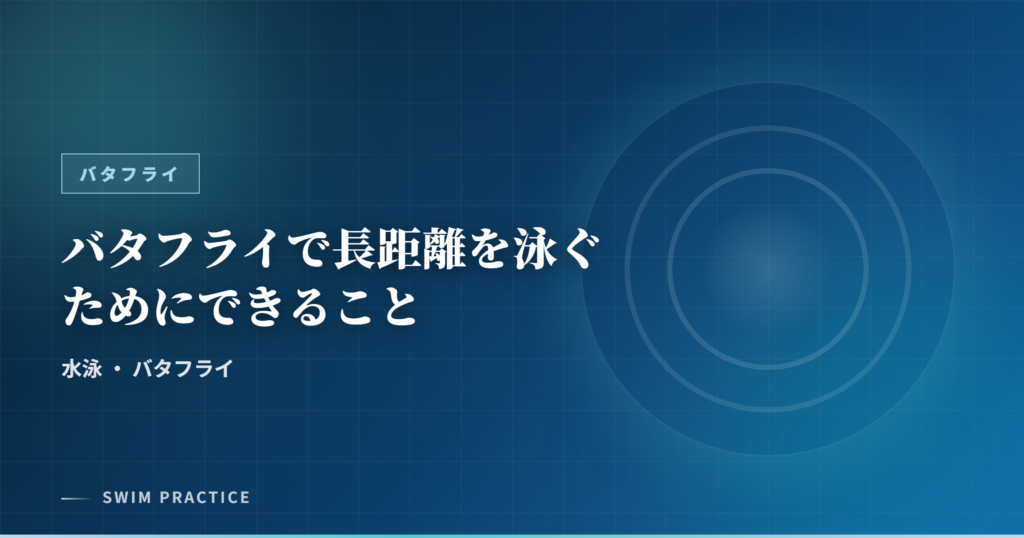 バタフライ

バタフライで長距離を泳ぐためにできること

水泳 ・ バタフライ

SWIM PRACTICE